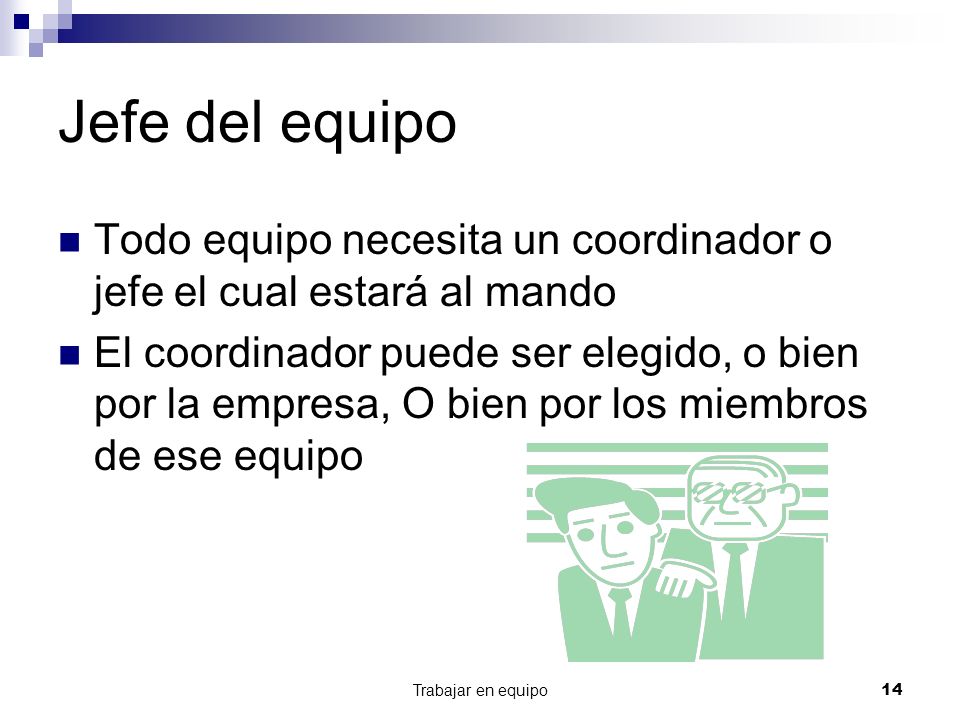 Jefe del equipo

Todo equipo necesita un coordinador o jefe el cual estará al mando

El coordinador puede ser elegido, o bien por la empresa, O bien por los miembros de ese equipo

Trabajar en equipo

14